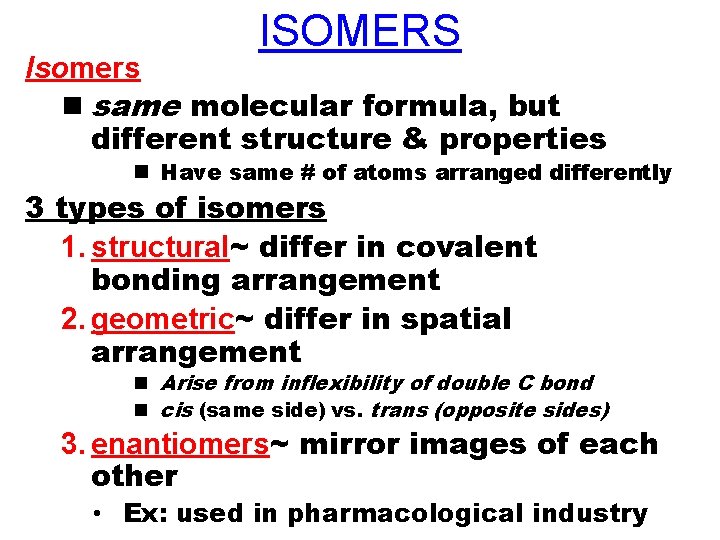 ISOMERS

Isomers

■ same molecular formula, but different structure & properties

■ Have same # of atoms arranged differently

3 types of isomers

1. structural~ differ in covalent bonding arrangement

2. geometric~ differ in spatial arrangement

■ Arise from inflexibility of double C bond

■ cis (same side) vs. trans (opposite sides)

3. enantiomers~ mirror images of each other

• Ex: used in pharmacological industry